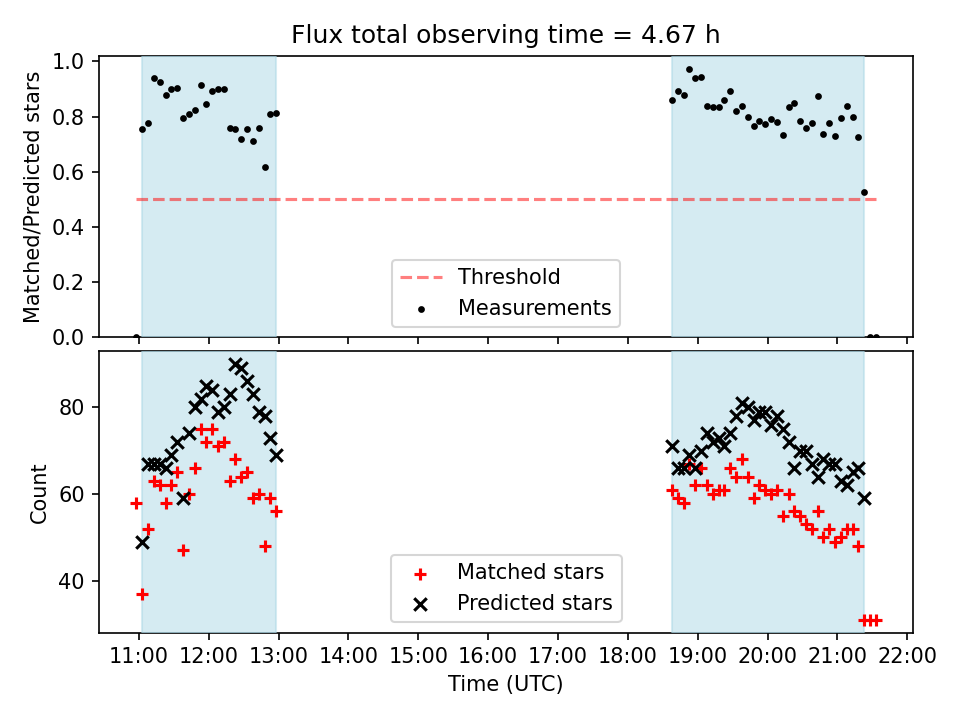 Flux total observing time = 4.67 h

Matched/Predicted stars

1.0
0.8
0.6
0.4
0.2
0.0

Threshold
Measurements

Count

80
60
40

Matched stars
Predicted stars

11:00 12:00 13:00 14:00 15:00 16:00 17:00 18:00 19:00 20:00 21:00 22:00

Time (UTC)